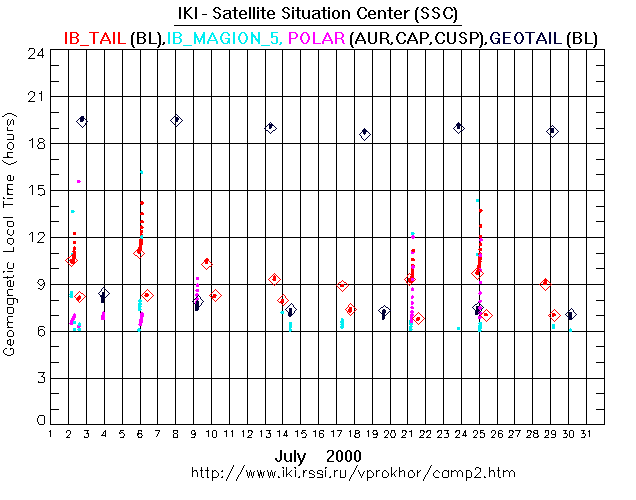 IKI - Satellite Situation Center (SSC)
IB_TAIL (BL),IB_MAGION_5, POLAR (AUR,CAP,CUSP),GEOTAIL (BL)

Geomagnetic Local Time (hours)

24
21
18
15
12
9
6
3
0

1 2 3 4 5 6 7 8 9 10 11 12 13 14 15 16 17 18 19 20 21 22 23 24 25 26 27 28 29 30 31

July 2000
http://www.iki.rssi.ru/vprokhor/camp2.htm